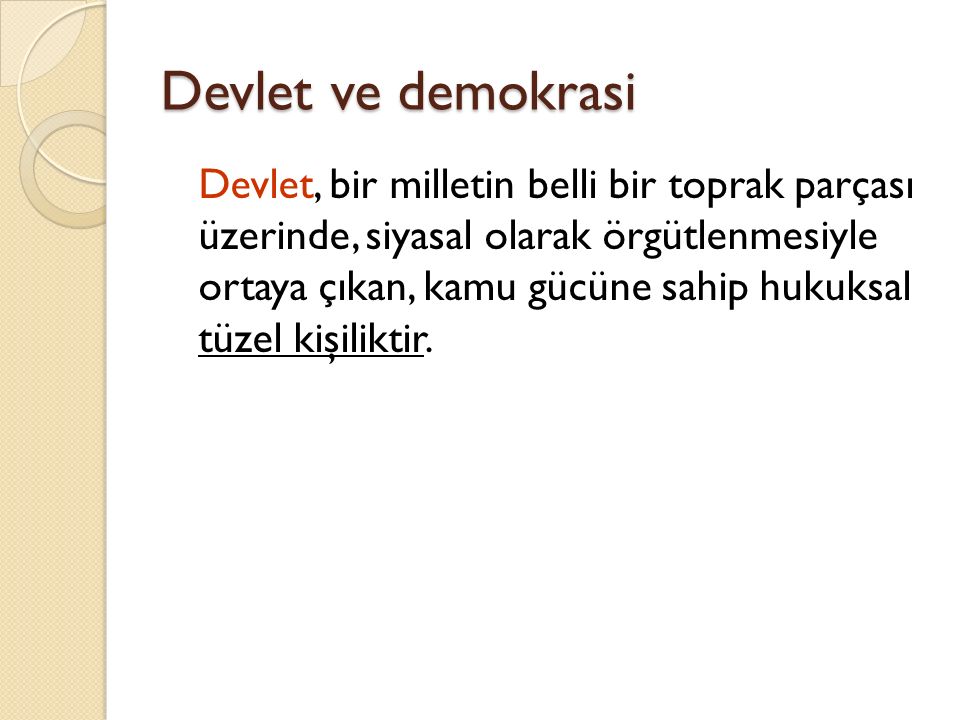 Devlet ve demokrasi

Devlet, bir milletin belli bir toprak parçası üzerinde, siyasal olarak örgütlenmesiyle ortaya çıkan, kamu gücüne sahip hukuksal tüzel kişiliktir.